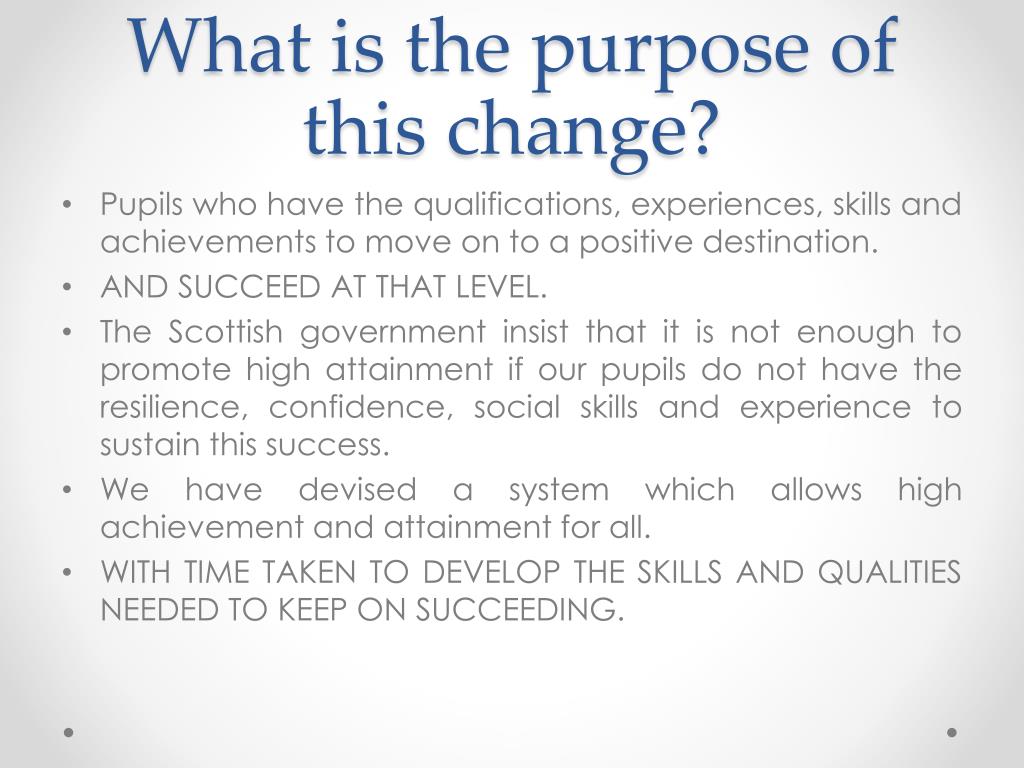 What is the purpose of this change?

• Pupils who have the qualifications, experiences, skills and achievements to move on to a positive destination.
• AND SUCCEED AT THAT LEVEL.
• The Scottish government insist that it is not enough to promote high attainment if our pupils do not have the resilience, confidence, social skills and experience to sustain this success.
• We have devised a system which allows high achievement and attainment for all.
• WITH TIME TAKEN TO DEVELOP THE SKILLS AND QUALITIES NEEDED TO KEEP ON SUCCEEDING.